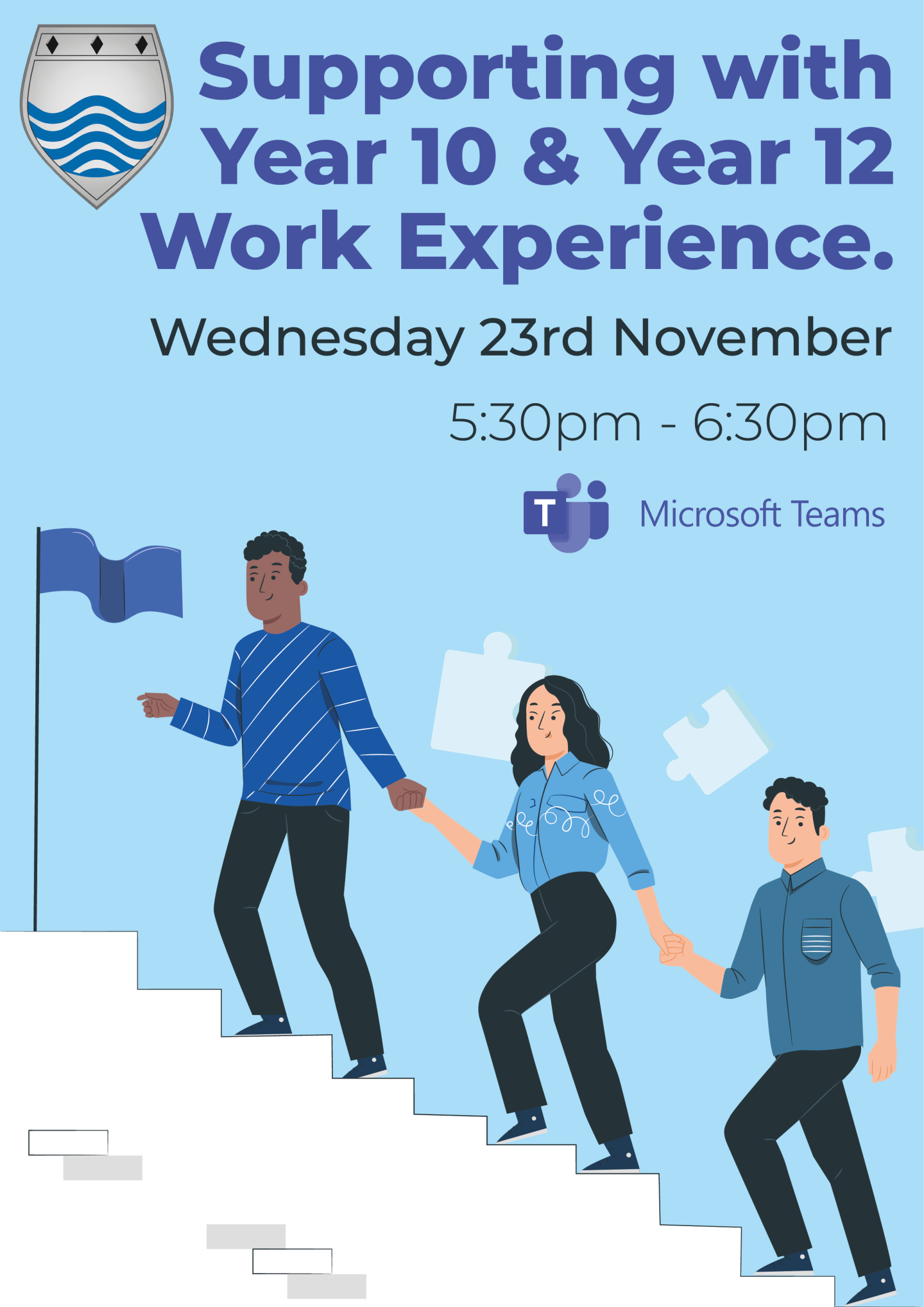 Supporting with Year 10 & Year 12 Work Experience.

Wednesday 23rd November

5:30pm - 6:30pm

T Microsoft Teams